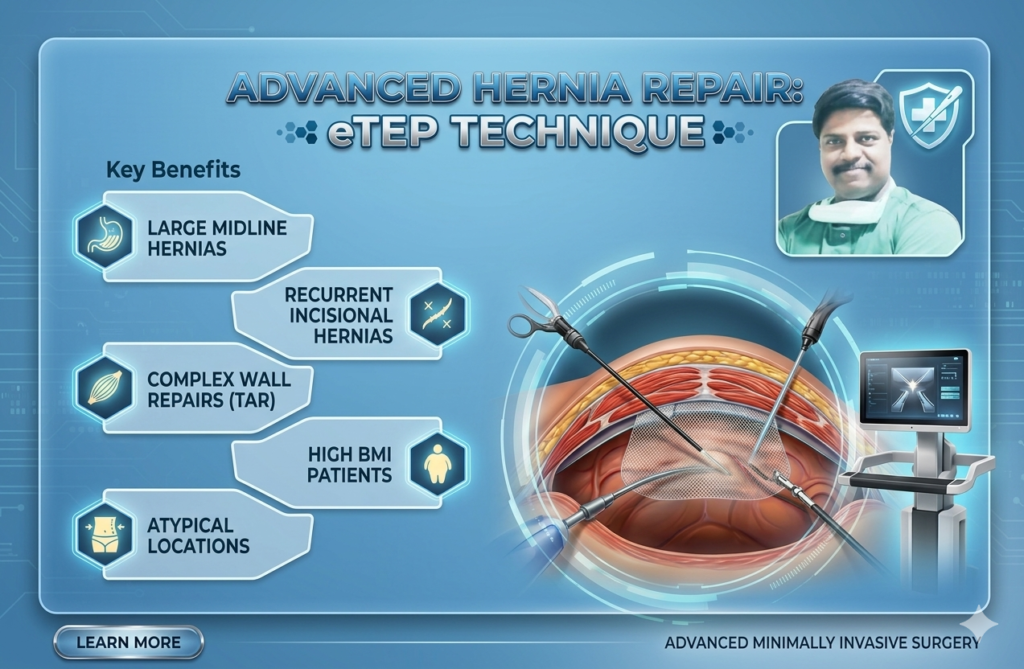 ADVANCED HERNIA REPAIR:
eTEP TECHNIQUE

Key Benefits

LARGE MIDLINE HERNIAS

RECURRENT INCISIONAL HERNIAS

COMPLEX WALL REPAIRS (TAR)

HIGH BMI PATIENTS

ATYPICAL LOCATIONS

LEARN MORE

ADVANCED MINIMALLY INVASIVE SURGERY